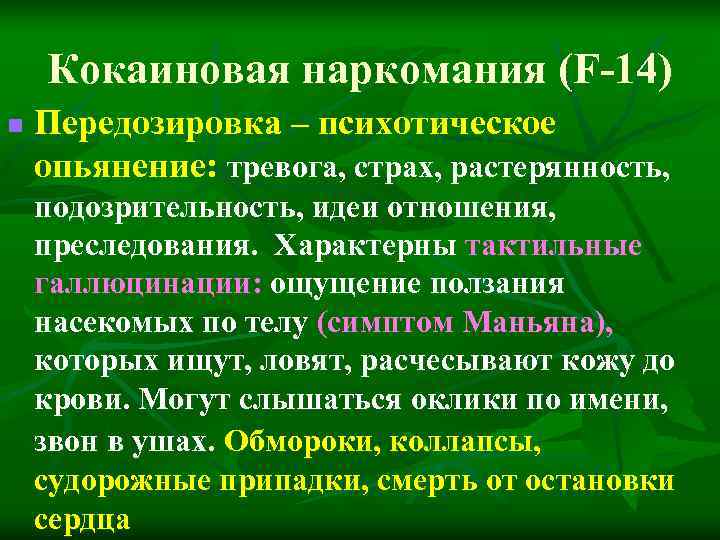 Кокаиновая наркомания (F-14)

Передозировка – психотическое опьянение: тревога, страх, растерянность, подозрительность, идеи отношения, преследования. Характерны тактильные галлюцинации: ощущение ползания насекомых по телу (симптом Маньяна), которых ищут, ловят, расчесывают кожу до крови. Могут слышаться оклики по имени, звон в ушах. Обмороки, коллапсы, судорожные припадки, смерть от остановки сердца